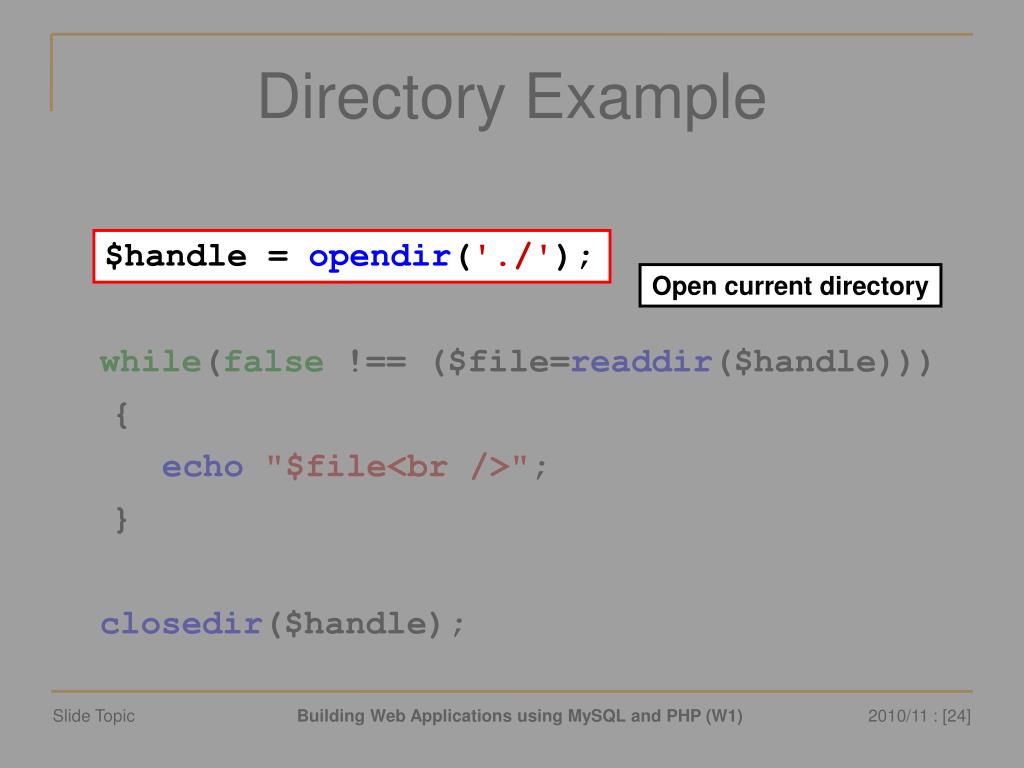 Directory Example

$handle = opendir('./');

Open current directory

while(false !== ($file=readdir($handle)))
{
echo "$file<br />";
}

closedir($handle);

Slide Topic

Building Web Applications using MySQL and PHP (W1)

2010/11 : [24]